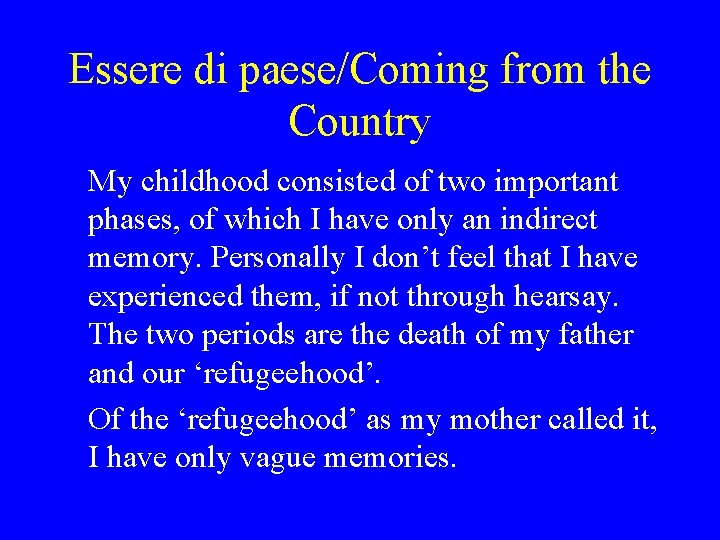 Essere di paese/Coming from the Country

My childhood consisted of two important phases, of which I have only an indirect memory. Personally I don’t feel that I have experienced them, if not through hearsay. The two periods are the death of my father and our ‘refugeehood’.

Of the ‘refugeehood’ as my mother called it, I have only vague memories.